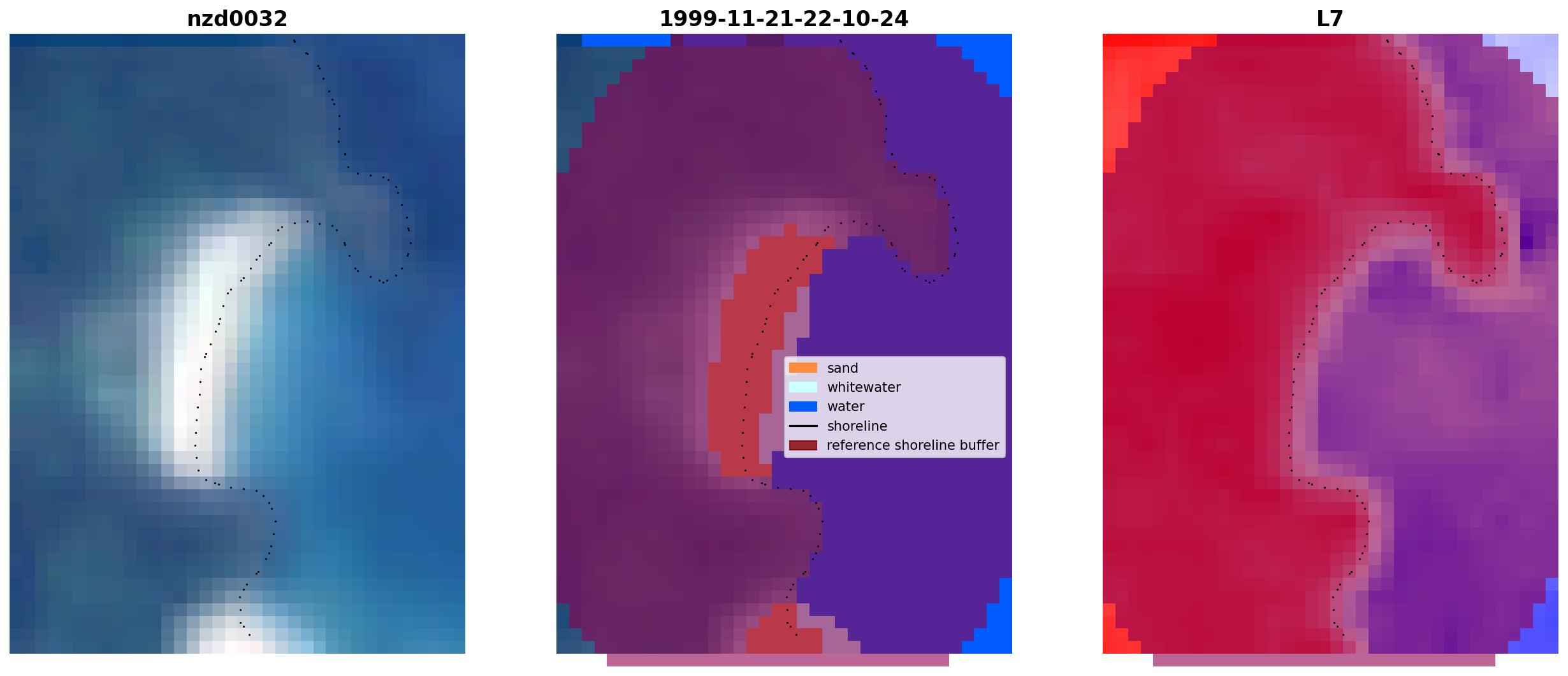 nzd0032

1999-11-21-22-10-24

sand
whitewater
water
shoreline
reference shoreline buffer

L7